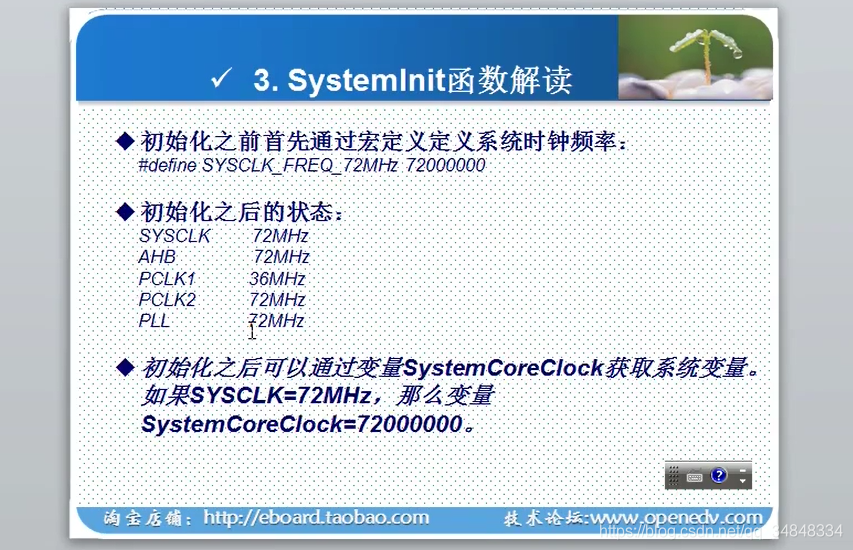 ✓ 3. SystemInit函数解读

◆ 初始化之前首先通过宏定义定义系统时钟频率：
#define SYSCLK_FREQ_72MHz 72000000

◆ 初始化之后的状态：
SYSCLK 72MHz
AHB 72MHz
PCLK1 36MHz
PCLK2 72MHz
PLL 72MHz

◆ 初始化之后可以通过变量SystemCoreClock获取系统变量。如果SYSCLK=72MHz，那么变量SystemCoreClock=72000000。

淘宝店铺：http://eboard.taobao.com 技术论坛：www.openedv.com
https://blog.csdn.net/qq_34848334